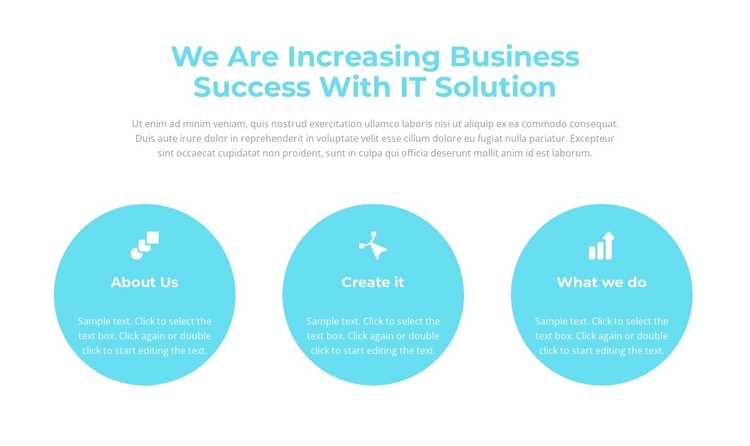 We Are Increasing Business Success With IT Solution

Ut enim ad minim veniam, quis nostrud exercitation ullamco laboris nisi ut aliquip ex ea commodo consequat. Duis aute irure dolor in reprehenderit in voluptate velit esse cillum dolore eu fugiat nulla pariatur. Excepteur sint occaecat cupidatat non proident, sunt in culpa qui officia deserunt mollit anim id est laborum.

About Us

Sample text. Click to select the text box. Click again or double click to start editing the text.

Create it

Sample text. Click to select the text box. Click again or double click to start editing the text.

What we do

Sample text. Click to select the text box. Click again or double click to start editing the text.